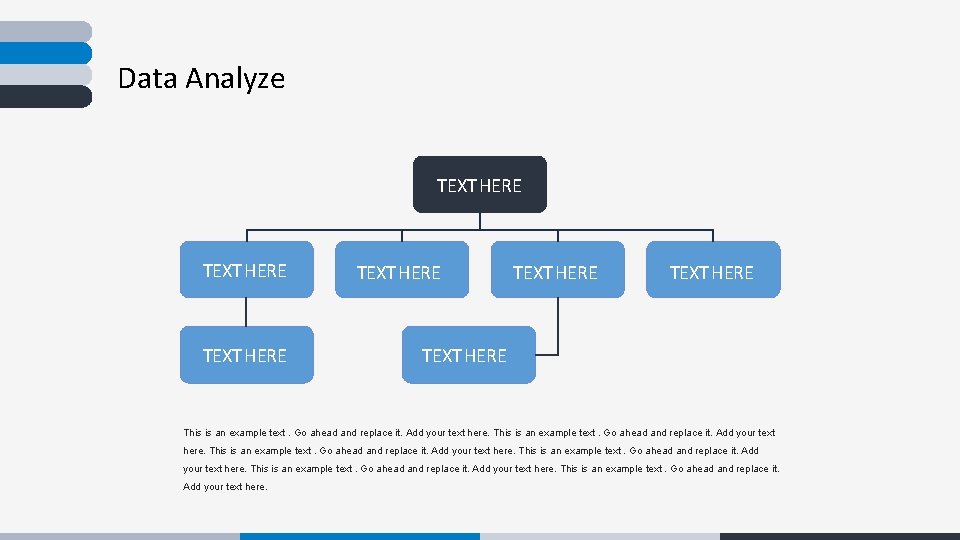 Data Analyze

TEXT HERE

TEXT HERE

TEXT HERE

TEXT HERE

TEXT HERE

TEXT HERE

TEXT HERE

This is an example text . Go ahead and replace it. Add your text here. This is an example text . Go ahead and replace it. Add your text here. This is an example text . Go ahead and replace it. Add your text here. This is an example text . Go ahead and replace it. Add your text here. This is an example text . Go ahead and replace it. Add your text here. This is an example text . Go ahead and replace it. Add your text here.